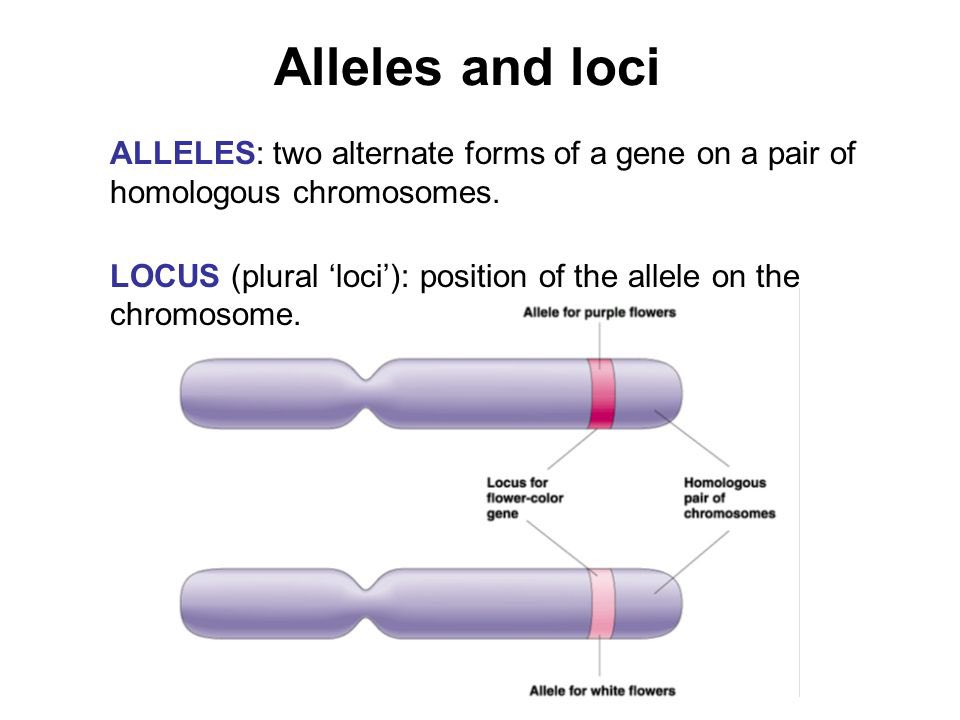 Alleles and loci

ALLELES: two alternate forms of a gene on a pair of homologous chromosomes.

LOCUS (plural ‘loci’): position of the allele on the chromosome.

Allele for purple flowers

Locus for flower-color gene

Homologous pair of chromosomes

Allele for white flowers